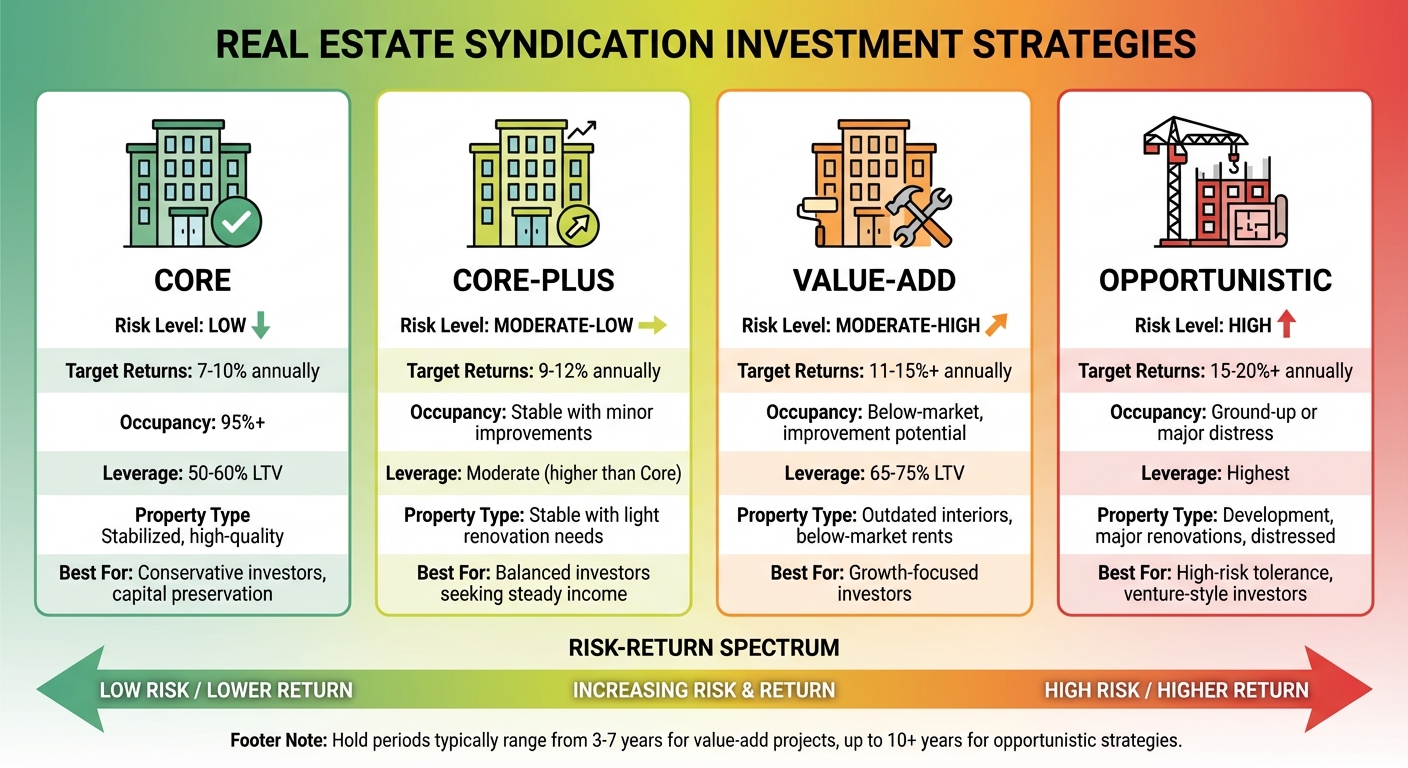 REAL ESTATE SYNDICATION INVESTMENT STRATEGIES

CORE

Risk Level: LOW

Target Returns: 7-10% annually

Occupancy: 95%+

Leverage: 50-60% LTV

Property Type
Stabilized, high-quality

Best For: Conservative investors, capital preservation

CORE-PLUS

Risk Level: MODERATE-LOW

Target Returns: 9-12% annually

Occupancy: Stable with minor improvements

Leverage: Moderate (higher than Core)

Property Type: Stable with light renovation needs

Best For: Balanced investors seeking steady income

VALUE-ADD

Risk Level: MODERATE-HIGH

Target Returns: 11-15%+ annually

Occupancy: Below-market, improvement potential

Leverage: 65-75% LTV

Property Type: Outdated interiors, below-market rents

Best For: Growth-focused investors

OPPORTUNISTIC

Risk Level: HIGH

Target Returns: 15-20%+ annually

Occupancy: Ground-up or major distress

Leverage: Highest

Property Type: Development, major renovations, distressed

Best For: High-risk tolerance, venture-style investors

RISK-RETURN SPECTRUM

LOW RISK / LOWER RETURN

INCREASING RISK & RETURN

HIGH RISK / HIGHER RETURN

Footer Note: Hold periods typically range from 3-7 years for value-add projects, up to 10+ years for opportunistic strategies.